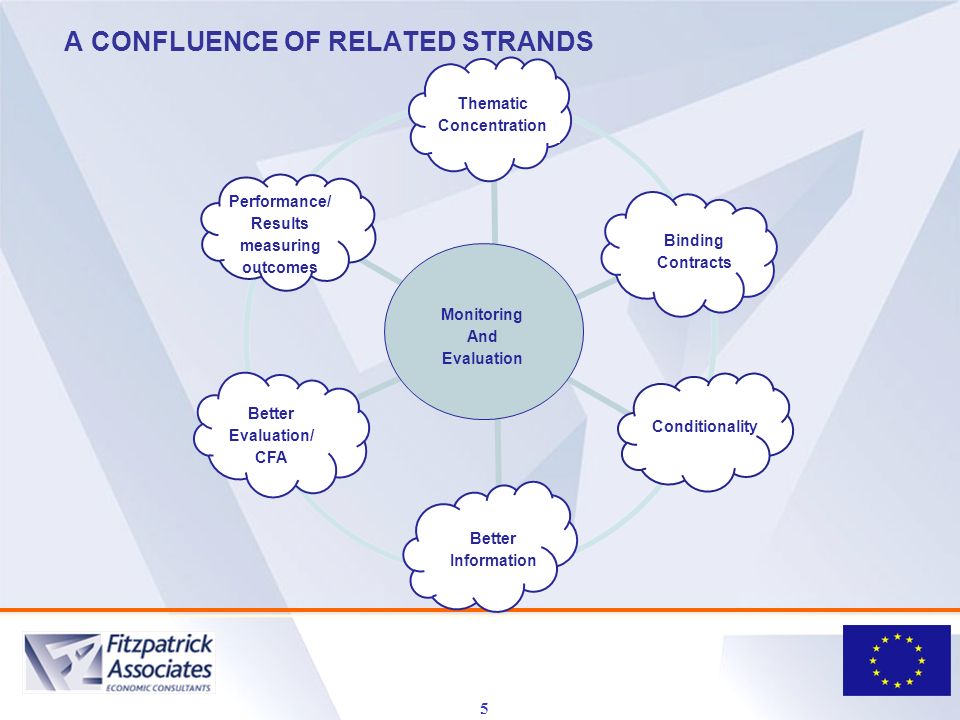 A CONFLUENCE OF RELATED STRANDS

Thematic Concentration

Performance/ Results measuring outcomes

Binding Contracts

Monitoring And Evaluation

Better Evaluation/ CFA

Conditionality

Better Information

Fitzpatrick Associates
ECONOMIC CONSULTANTS

5